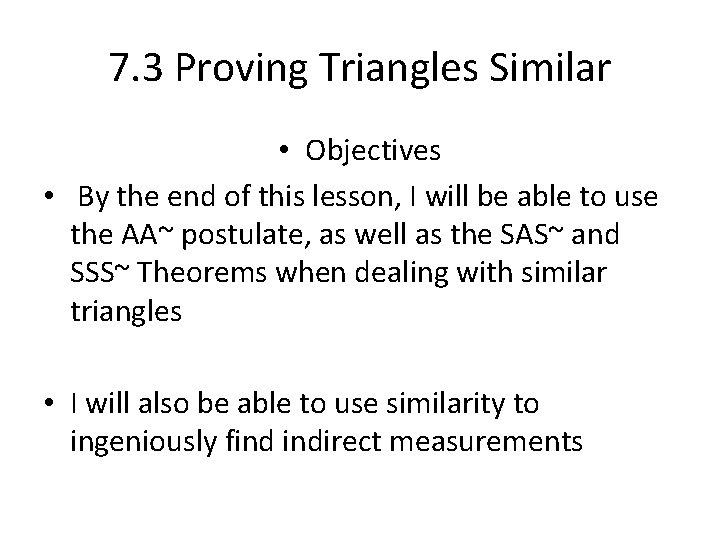 7.3 Proving Triangles Similar

• Objectives

• By the end of this lesson, I will be able to use the AA~ postulate, as well as the SAS~ and SSS~ Theorems when dealing with similar triangles

• I will also be able to use similarity to ingeniously find indirect measurements